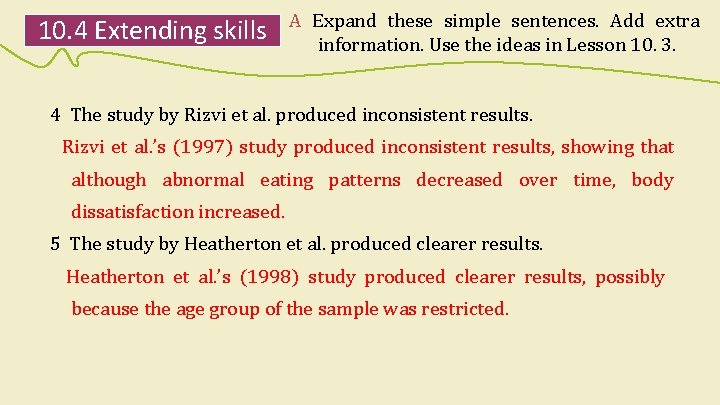 10.4 Extending skills

A Expand these simple sentences. Add extra information. Use the ideas in Lesson 10. 3.

4 The study by Rizvi et al. produced inconsistent results.

Rizvi et al.'s (1997) study produced inconsistent results, showing that although abnormal eating patterns decreased over time, body dissatisfaction increased.

5 The study by Heatherton et al. produced clearer results.

Heatherton et al.'s (1998) study produced clearer results, possibly because the age group of the sample was restricted.